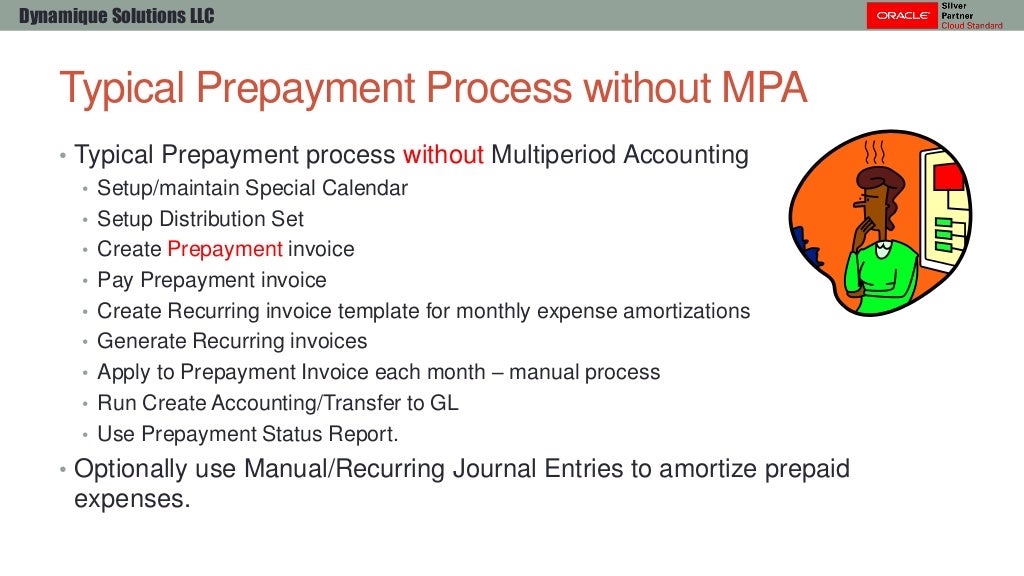 Dynamique Solutions LLC

ORACLE Silver Partner Cloud Standard

Typical Prepayment Process without MPA

• Typical Prepayment process without Multiperiod Accounting
  • Setup/maintain Special Calendar
  • Setup Distribution Set
  • Create Prepayment invoice
  • Pay Prepayment invoice
  • Create Recurring invoice template for monthly expense amortizations
  • Generate Recurring invoices
  • Apply to Prepayment Invoice each month – manual process
  • Run Create Accounting/Transfer to GL
  • Use Prepayment Status Report.
• Optionally use Manual/Recurring Journal Entries to amortize prepaid expenses.